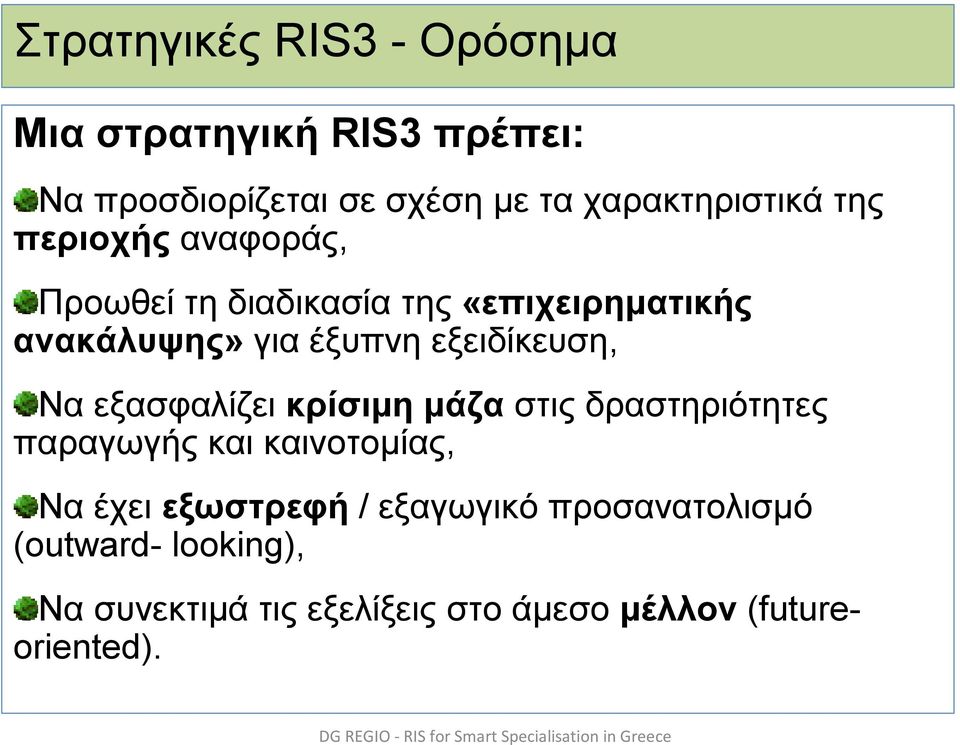 Στρατηγικές RIS3 - Ορόσημα

Μια στρατηγική RIS3 πρέπει:

Να προσδιορίζεται σε σχέση με τα χαρακτηριστικά της περιοχής αναφοράς,

Προωθεί τη διαδικασία της «επιχειρηματικής ανακάλυψης» για έξυπνη εξειδίκευση,

Να εξασφαλίζει κρίσιμη μάζα στις δραστηριότητες παραγωγής και καινοτομίας,

Να έχει εξωστρεφή / εξαγωγικό προσανατολισμό (outward- looking),

Να συνεκτιμά τις εξελίξεις στο άμεσο μέλλον (future-oriented).

DG REGIO - RIS for Smart Specialisation in Greece